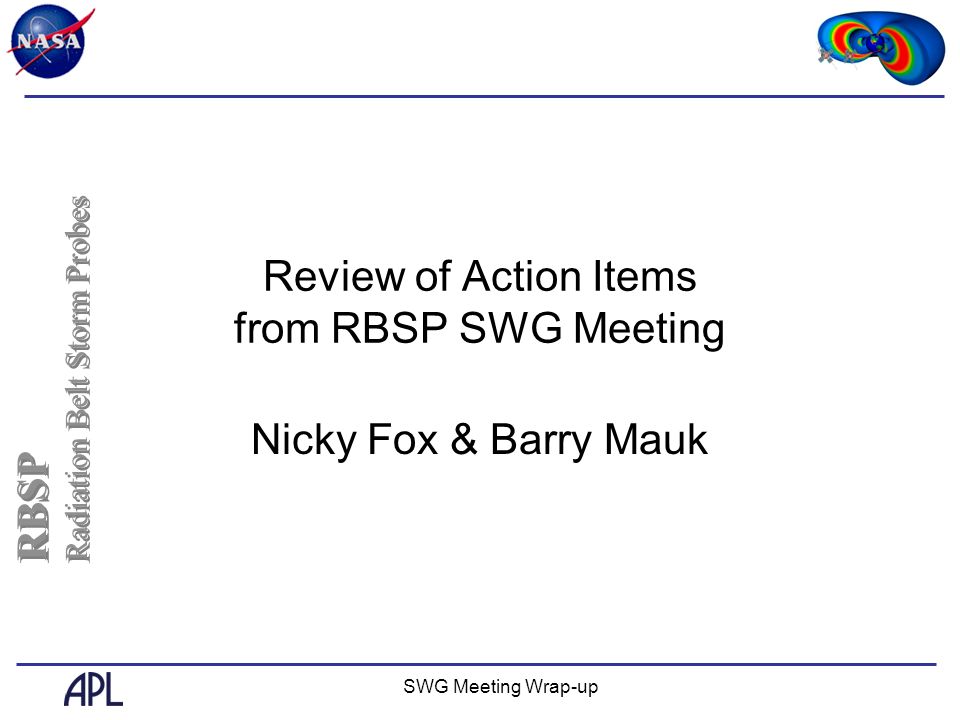 NASA

RBSP
Radiation Belt Storm Probes

Review of Action Items
from RBSP SWG Meeting

Nicky Fox & Barry Mauk

APL

SWG Meeting Wrap-up